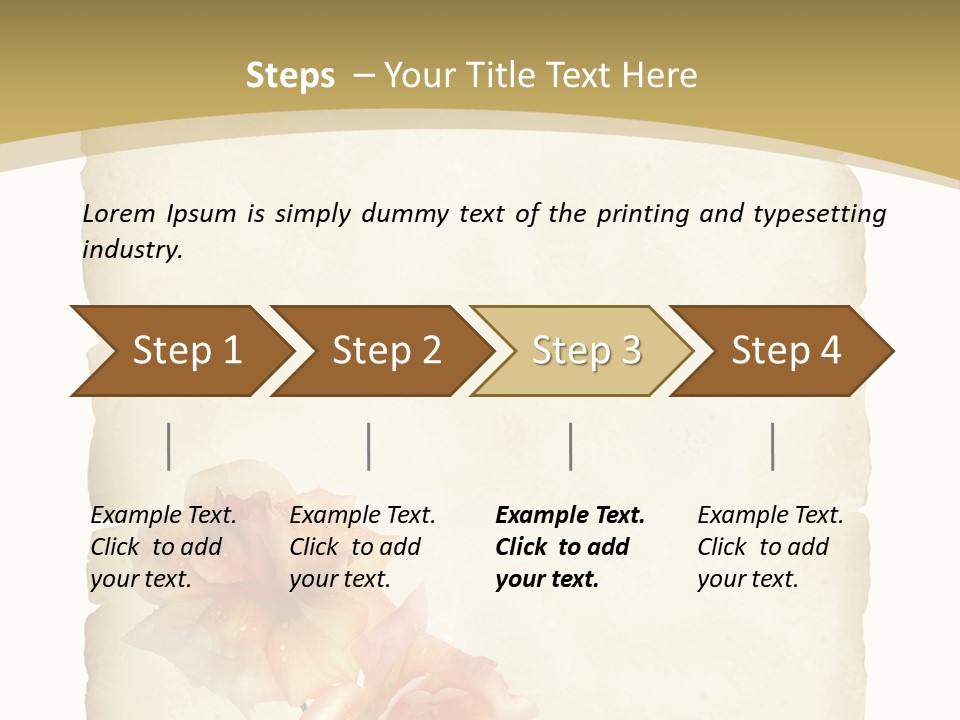 Steps – Your Title Text Here

Lorem Ipsum is simply dummy text of the printing and typesetting industry.

Step 1

Step 2

Step 3

Step 4

Example Text. Click to add your text.

Example Text. Click to add your text.

Example Text. Click to add your text.

Example Text. Click to add your text.